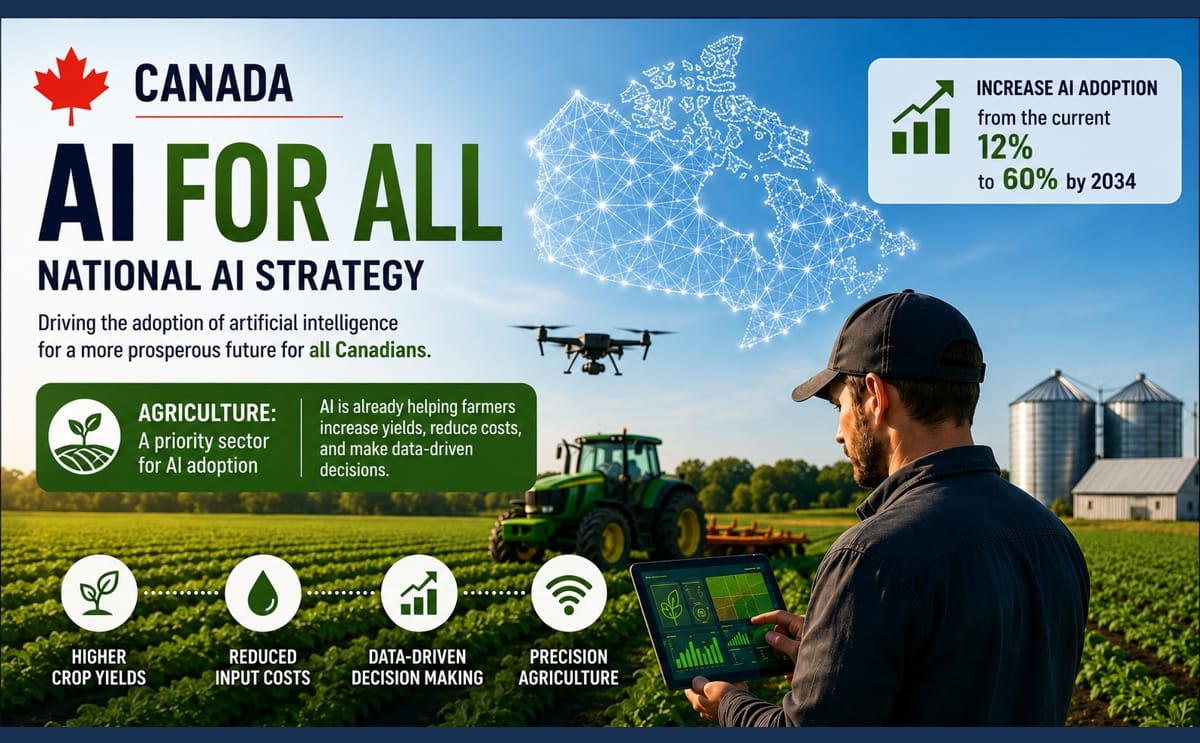 CANADA

AI FOR ALL

NATIONAL AI STRATEGY

Driving the adoption of artificial intelligence for a more prosperous future for all Canadians.

INCREASE AI ADOPTION from the current 12% to 60% by 2034

AGRICULTURE: A priority sector for AI adoption

AI is already helping farmers increase yields, reduce costs, and make data-driven decisions.

HIGHER CROP YIELDS

REDUCED INPUT COSTS

DATA-DRIVEN DECISION MAKING

PRECISION AGRICULTURE